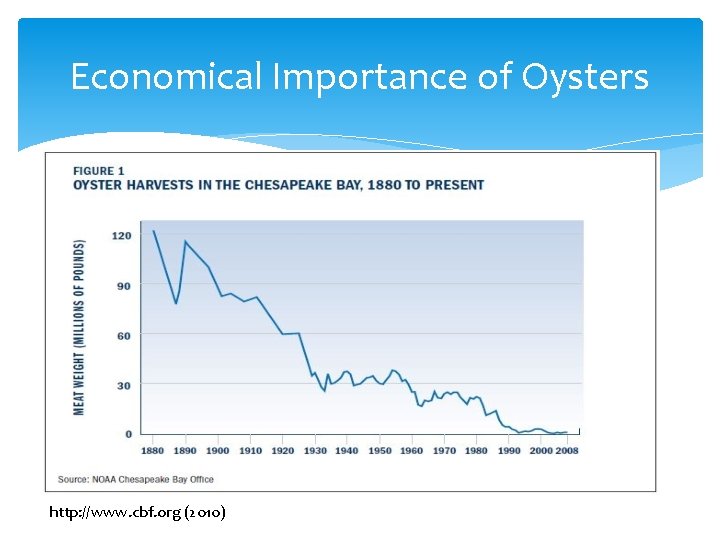 Economical Importance of Oysters

FIGURE 1
OYSTER HARVESTS IN THE CHESAPEAKE BAY, 1880 TO PRESENT

MEAT WEIGHT (MILLIONS OF POUNDS)

120
90
60
30
0

1880 1890 1900 1910 1920 1930 1940 1950 1960 1970 1980 1990 2000 2008

Source: NOAA Chesapeake Bay Office

http://www.cbf.org (2010)